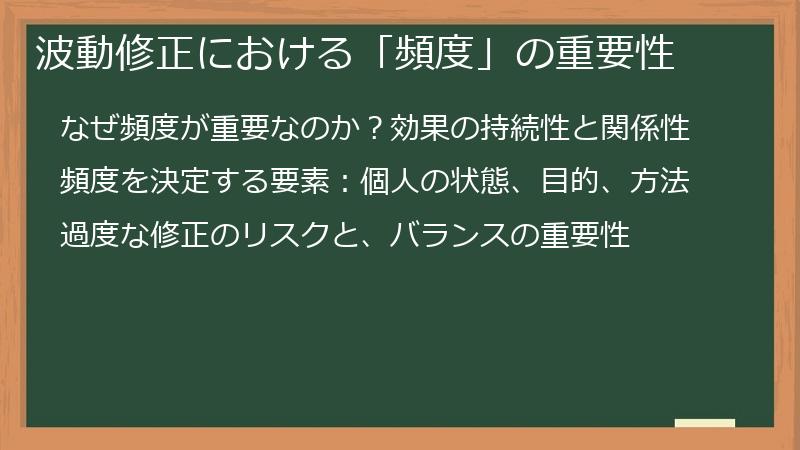 波動修正における「頻度」の重要性

なぜ頻度が重要なのか？効果の持続性と関係性

頻度を決定する要素：個人の状態、目的、方法

過度な修正のリスクと、バランスの重要性